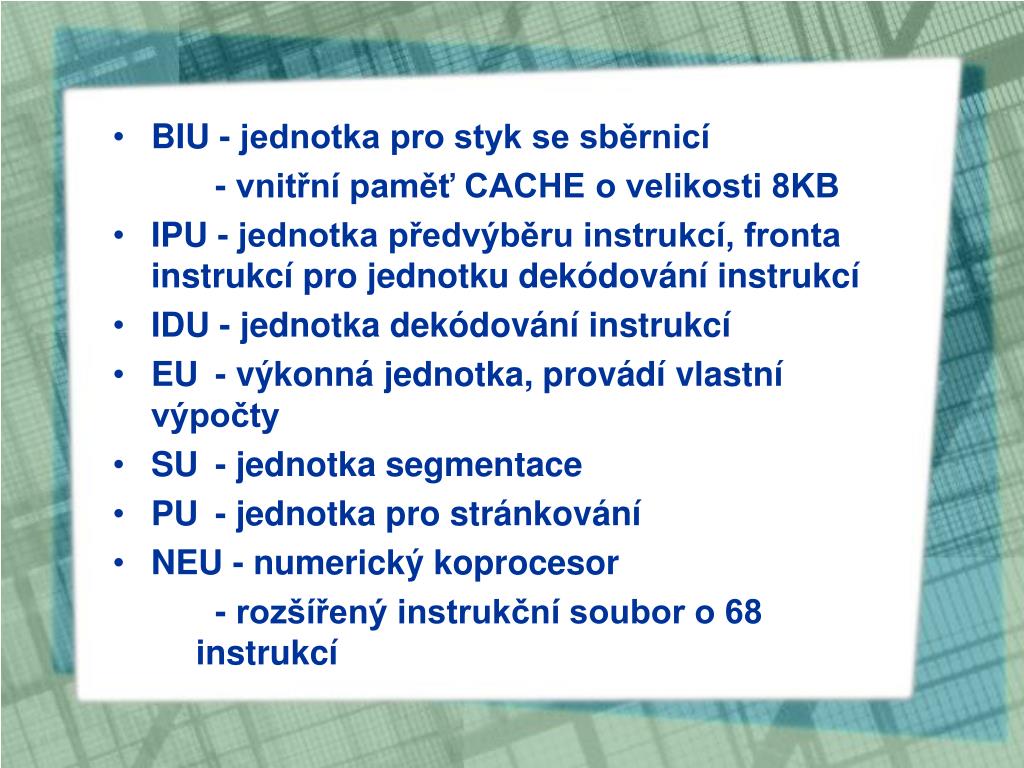 • BIU - jednotka pro styk se sběrnicí

- vnitřní paměť CACHE o velikosti 8KB

• IPU - jednotka předvýběru instrukcí, fronta instrukcí pro jednotku dekódování instrukcí

• IDU - jednotka dekódování instrukcí

• EU - výkonná jednotka, provádí vlastní výpočty

• SU - jednotka segmentace

• PU - jednotka pro stránkování

• NEU - numerický koprocesor

- rozšířený instrukční soubor o 68 instrukcí